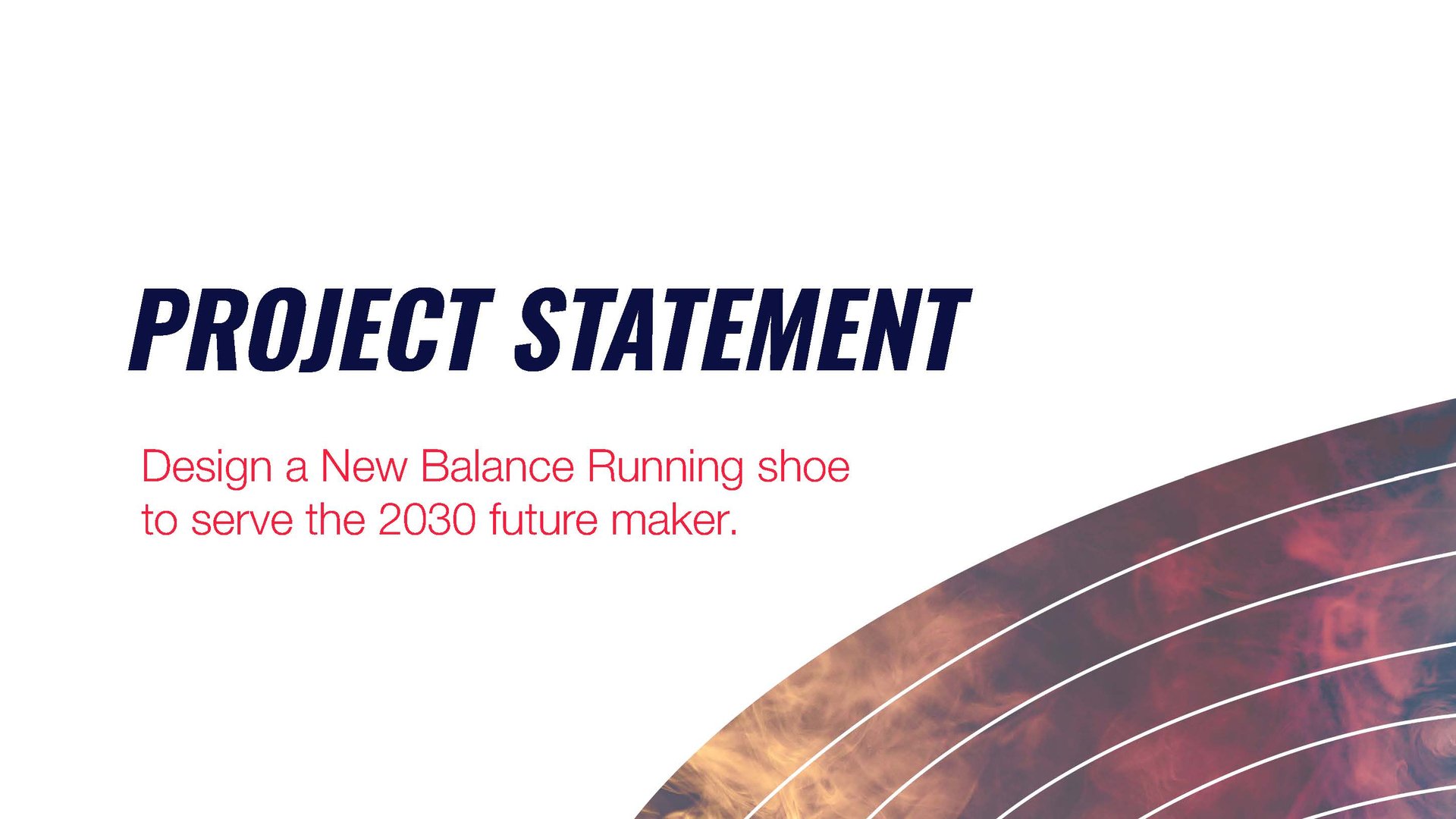 PROJECT STATEMENT

Design a New Balance Running shoe to serve the 2030 future maker.